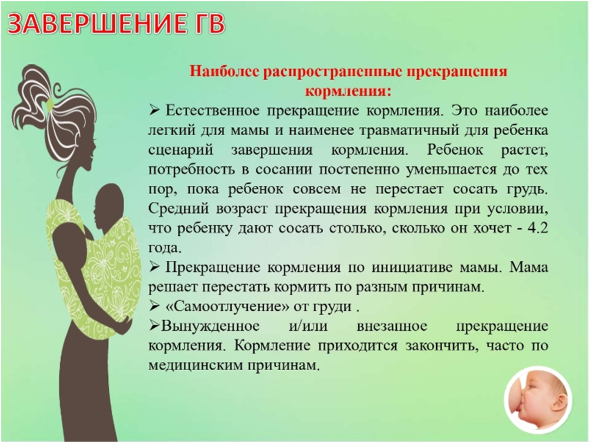 ЗАВЕРШЕНИЕ ГВ

Наиболее распространенные прекращения кормления:

➢ Естественное прекращение кормления. Это наиболее легкий для мамы и наименее травматичный для ребенка сценарий завершения кормления. Ребенок растет, потребность в сосании постепенно уменьшается до тех пор, пока ребенок совсем не перестает сосать грудь. Средний возраст прекращения кормления при условии, что ребенку дают сосать столько, сколько он хочет - 4.2 года.

➢ Прекращение кормления по инициативе мамы. Мама решает перестать кормить по разным причинам.

➢ «Самоотлучение» от груди .

➢Вынужденное и/или внезапное прекращение кормления. Кормление приходится закончить, часто по медицинским причинам.